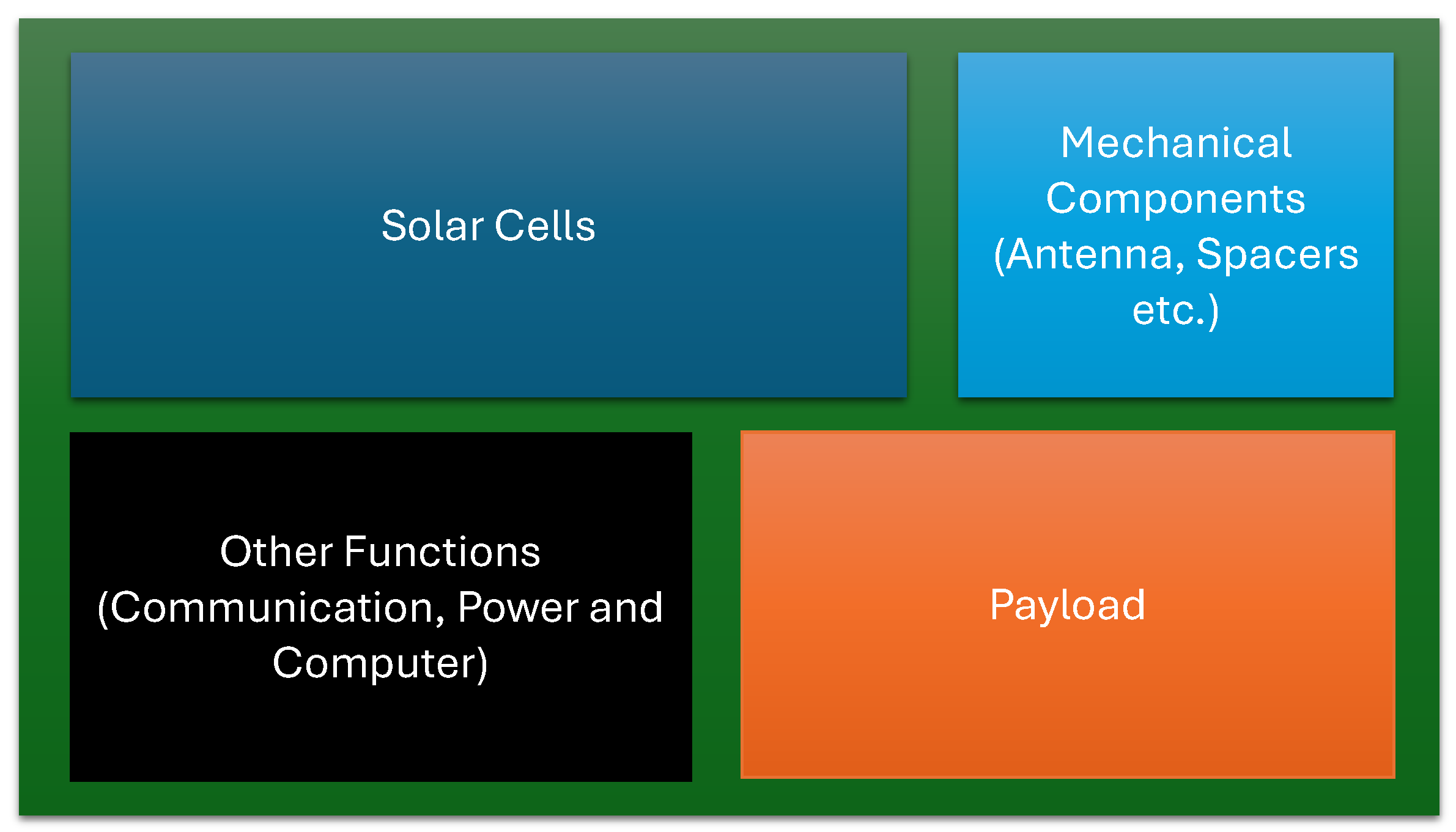 Solar Cells

Mechanical Components (Antenna, Spacers etc.)

Other Functions (Communication, Power and Computer)

Payload